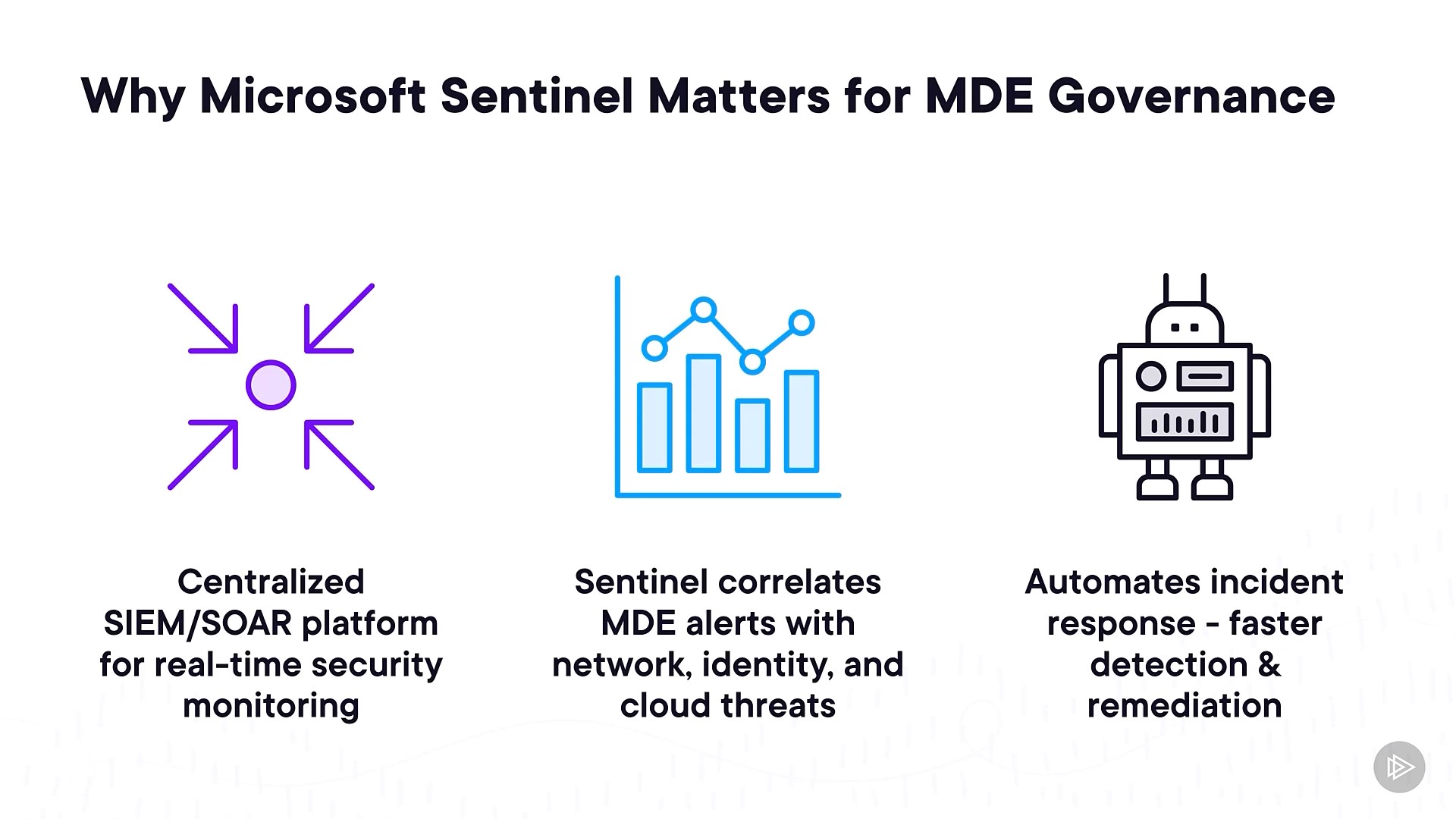 Why Microsoft Sentinel Matters for MDE Governance

Centralized SIEM/SOAR platform for real-time security monitoring

Sentinel correlates MDE alerts with network, identity, and cloud threats

Automates incident response - faster detection & remediation